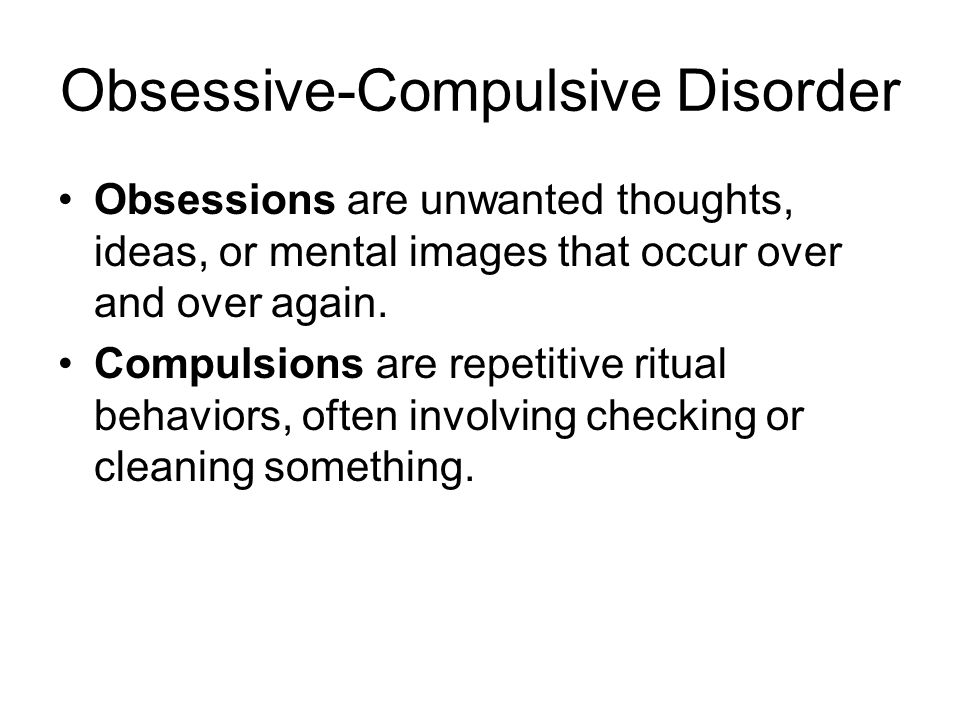 Obsessive-Compulsive Disorder

• Obsessions are unwanted thoughts, ideas, or mental images that occur over and over again.
• Compulsions are repetitive ritual behaviors, often involving checking or cleaning something.